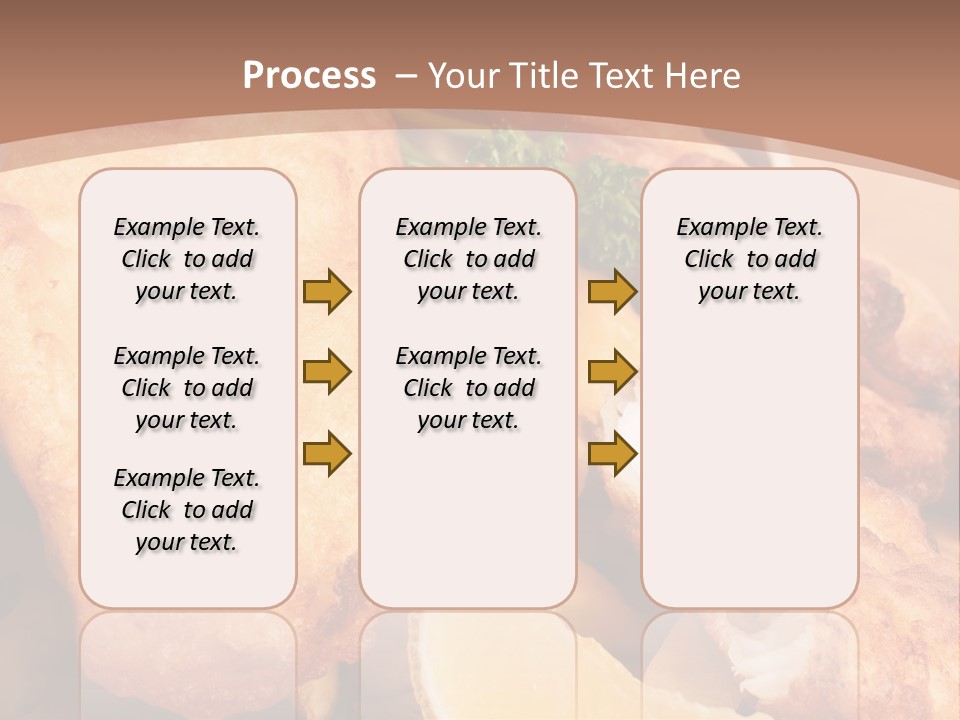 Process – Your Title Text Here

Example Text. Click to add your text.

Example Text. Click to add your text.

Example Text. Click to add your text.

Example Text. Click to add your text.

Example Text. Click to add your text.

Example Text. Click to add your text.